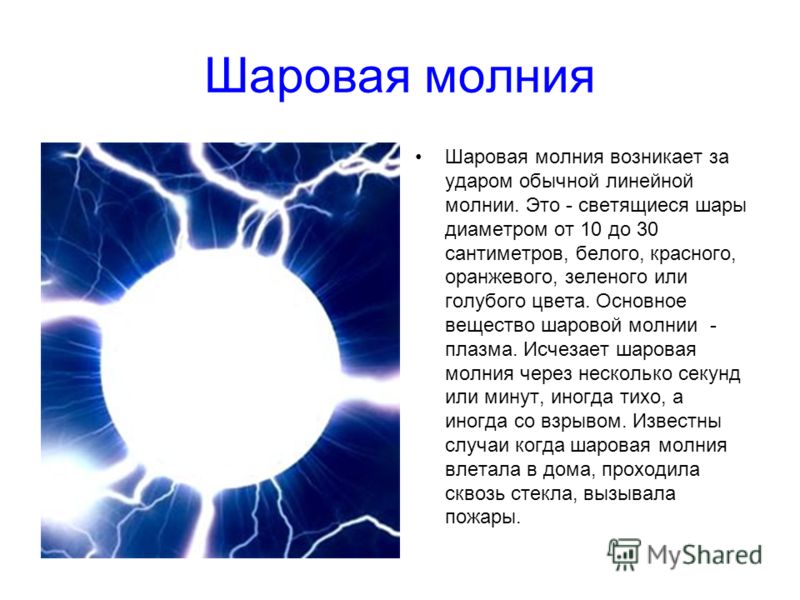 Шаровая молния

• Шаровая молния возникает за ударом обычной линейной молнии. Это - светящиеся шары диаметром от 10 до 30 сантиметров, белого, красного, оранжевого, зеленого или голубого цвета. Основное вещество шаровой молнии - плазма. Исчезает шаровая молния через несколько секунд или минут, иногда тихо, а иногда со взрывом. Известны случаи когда шаровая молния влетала в дома, проходила сквозь стекла, вызывала пожары.

MyShared